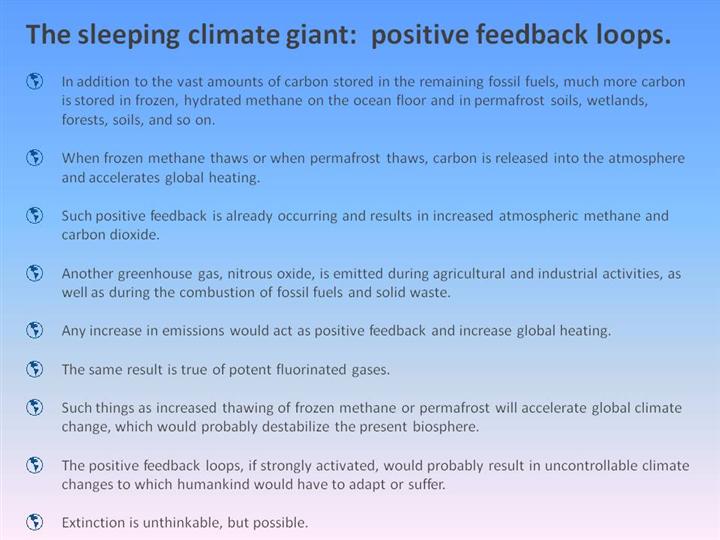 The sleeping climate giant:  positive feedback loops.

In addition to the vast amounts of carbon stored in the remaining fossil fuels, much more carbon is stored in frozen, hydrated methane on the ocean floor and in permafrost soils, wetlands, forests, soils, and so on.

When frozen methane thaws or when permafrost thaws, carbon is released into the atmosphere and accelerates global heating.

Such positive feedback is already occurring and results in increased atmospheric methane and carbon dioxide.

Another greenhouse gas, nitrous oxide, is emitted during agricultural and industrial activities, as well as during the combustion of fossil fuels and solid waste.

Any increase in emissions would act as positive feedback and increase global heating.

The same result is true of potent fluorinated gases.

Such things as increased thawing of frozen methane or permafrost will accelerate global climate change, which would probably destabilize the present biosphere.

The positive feedback loops, if strongly activated, would probably result in uncontrollable climate changes to which humankind would have to adapt or suffer.

Extinction is unthinkable, but possible.